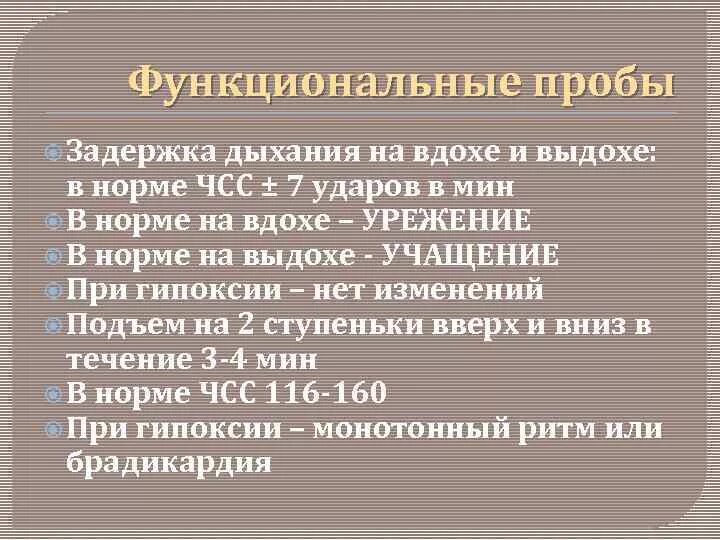 Функциональные пробы

Задержка дыхания на вдохе и выдохе: в норме ЧСС ± 7 ударов в мин
В норме на вдохе – УРЕЖЕНИЕ
В норме на выдохе - УЧАЩЕНИЕ
При гипоксии – нет изменений
Подъем на 2 ступеньки вверх и вниз в течение 3-4 мин
В норме ЧСС 116-160
При гипоксии – монотонный ритм или брадикардия